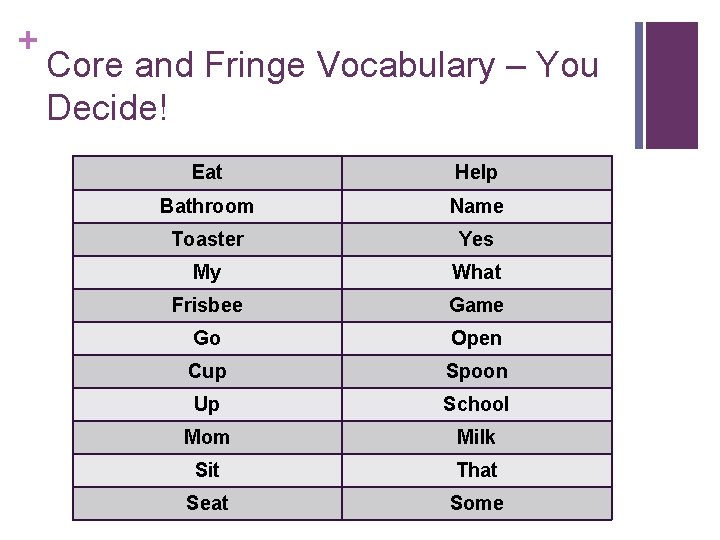 +
Core and Fringe Vocabulary – You Decide!

| Eat | Help |
|---|---|
| Bathroom | Name |
| Toaster | Yes |
| My | What |
| Frisbee | Game |
| Go | Open |
| Cup | Spoon |
| Up | School |
| Mom | Milk |
| Sit | That |
| Seat | Some |